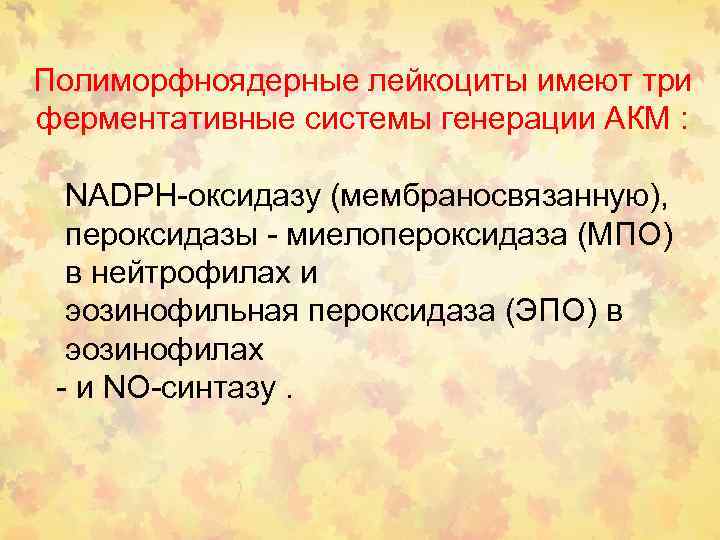 Полиморфноядерные лейкоциты имеют три ферментативные системы генерации АКМ :

NADPH-оксидазу (мембраносвязанную),
пероксидазы - миелопероксидаза (МПО) в нейтрофилах и
эозинофильная пероксидаза (ЭПО) в эозинофилах
- и NO-синтазу .